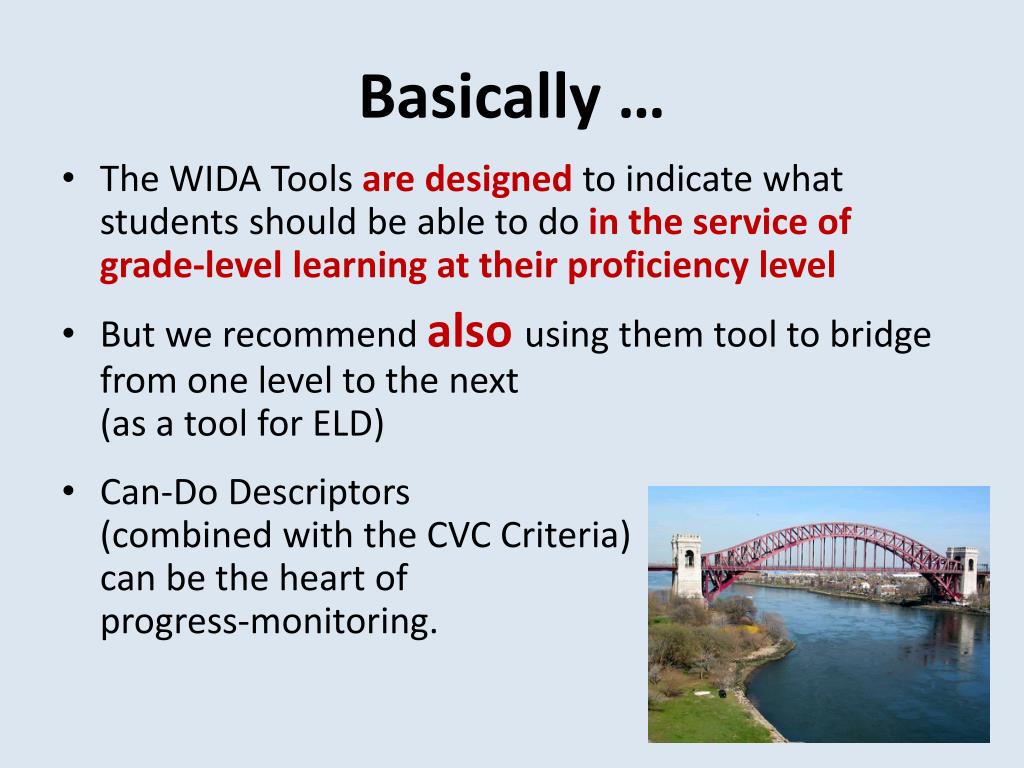 Basically …

• The WIDA Tools are designed to indicate what students should be able to do in the service of grade-level learning at their proficiency level

• But we recommend also using them tool to bridge from one level to the next
(as a tool for ELD)

• Can-Do Descriptors
(combined with the CVC Criteria)
can be the heart of
progress-monitoring.